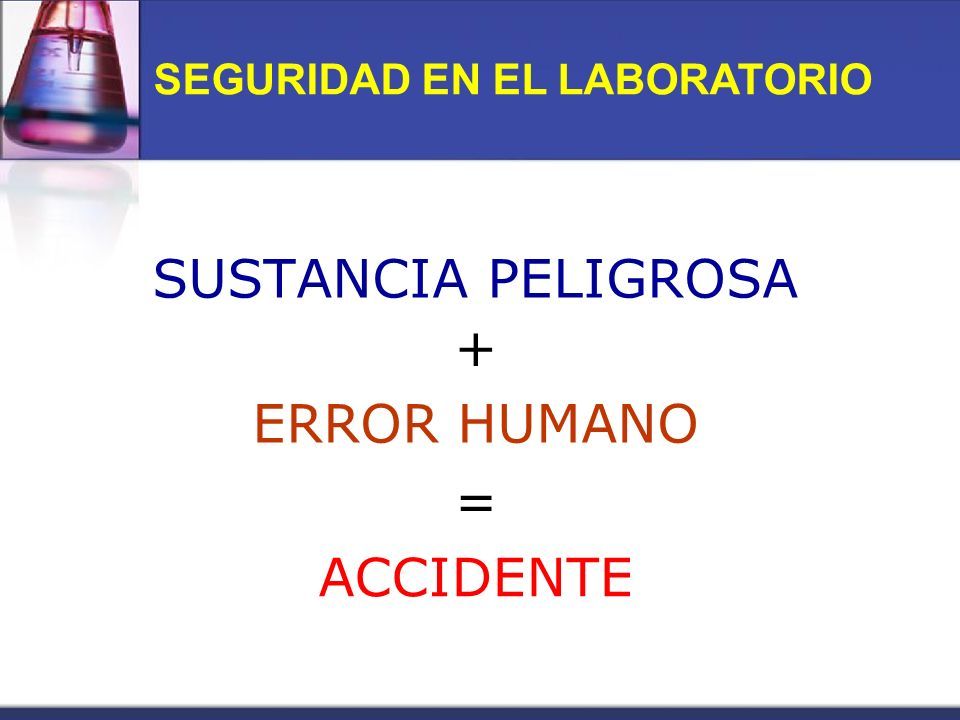 SEGURIDAD EN EL LABORATORIO

SUSTANCIA PELIGROSA

+

ERROR HUMANO

=

ACCIDENTE